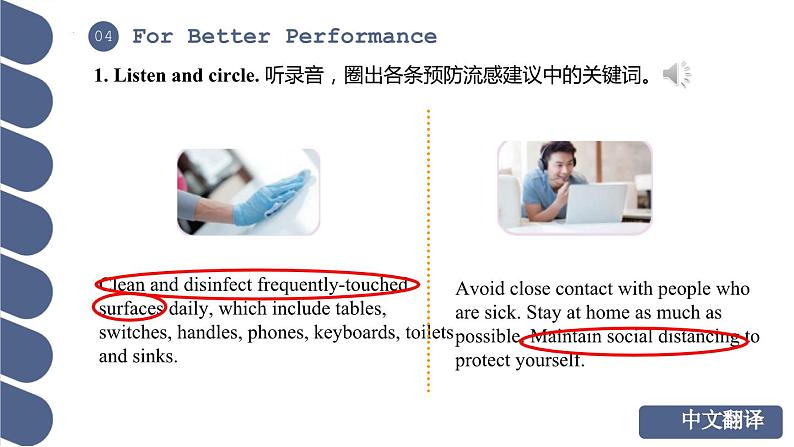 04 For Better Performance

1. Listen and circle. 听录音，圈出各条预防流感建议中的关键词。

Clean and disinfect frequently-touched surfaces daily, which include tables, switches, handles, phones, keyboards, toilets and sinks.

Avoid close contact with people who are sick. Stay at home as much as possible. Maintain social distancing to protect yourself.

中文翻译